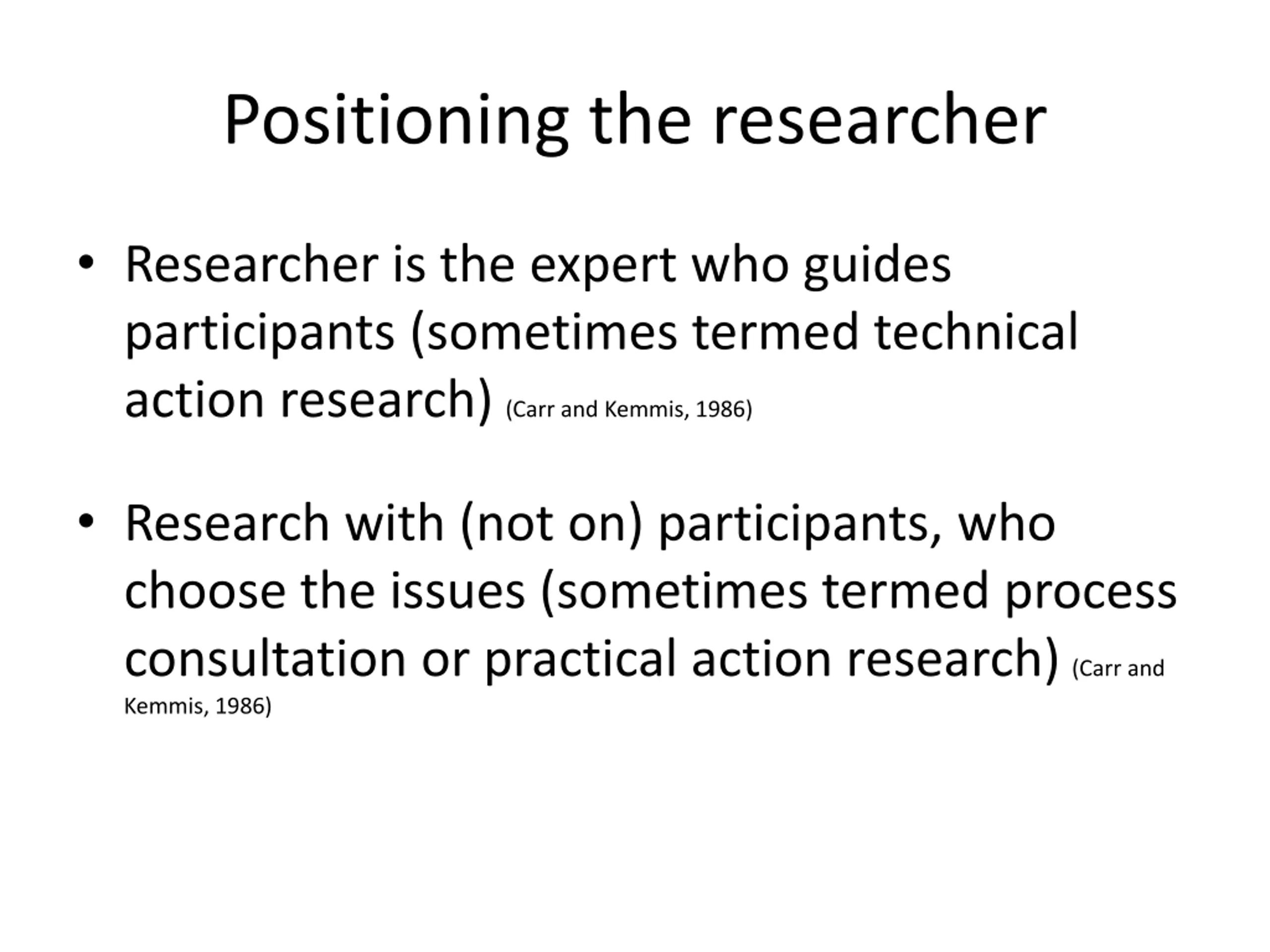 Positioning the researcher

• Researcher is the expert who guides participants (sometimes termed technical action research) (Carr and Kemmis, 1986)

• Research with (not on) participants, who choose the issues (sometimes termed process consultation or practical action research) (Carr and Kemmis, 1986)